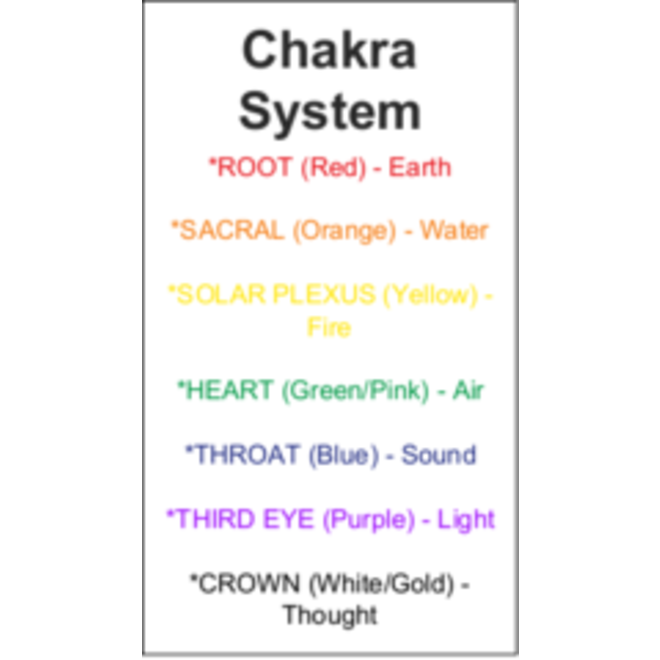 Chakra System

*ROOT (Red) - Earth

*SACRAL (Orange) - Water

*SOLAR PLEXUS (Yellow) - Fire

*HEART (Green/Pink) - Air

*THROAT (Blue) - Sound

*THIRD EYE (Purple) - Light

*CROWN (White/Gold) - Thought